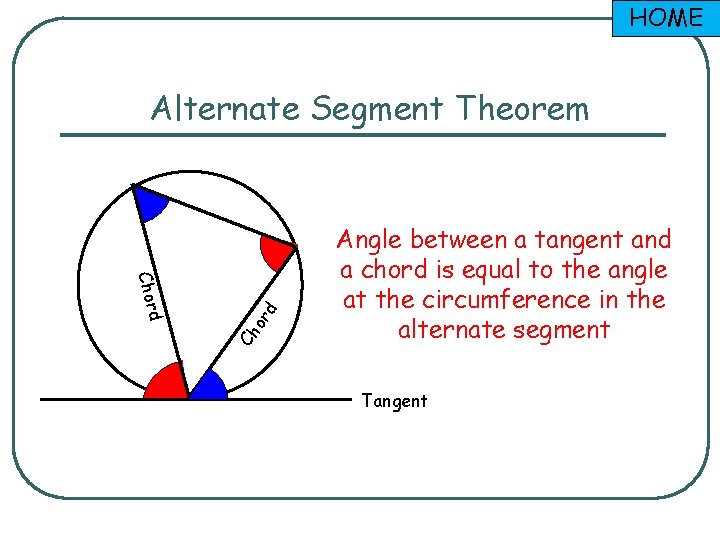 HOME

Alternate Segment Theorem

Chord

Chord

Tangent

Angle between a tangent and a chord is equal to the angle at the circumference in the alternate segment